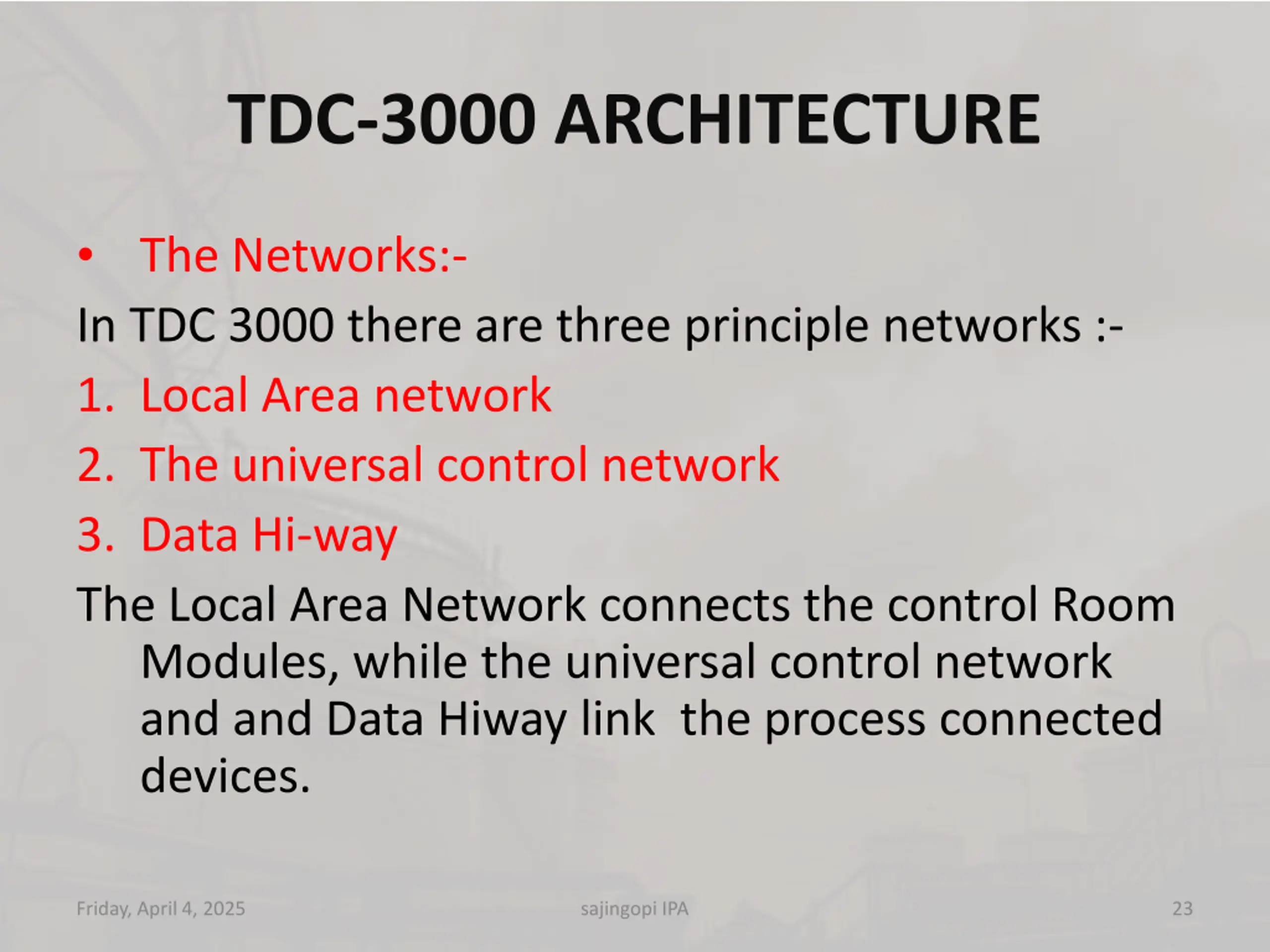 TDC-3000 ARCHITECTURE

• The Networks:-

In TDC 3000 there are three principle networks :-

1. Local Area network
2. The universal control network
3. Data Hi-way

The Local Area Network connects the control Room Modules, while the universal control network and and Data Hiway link the process connected devices.

Friday, April 4, 2025 sajingopi IPA 23